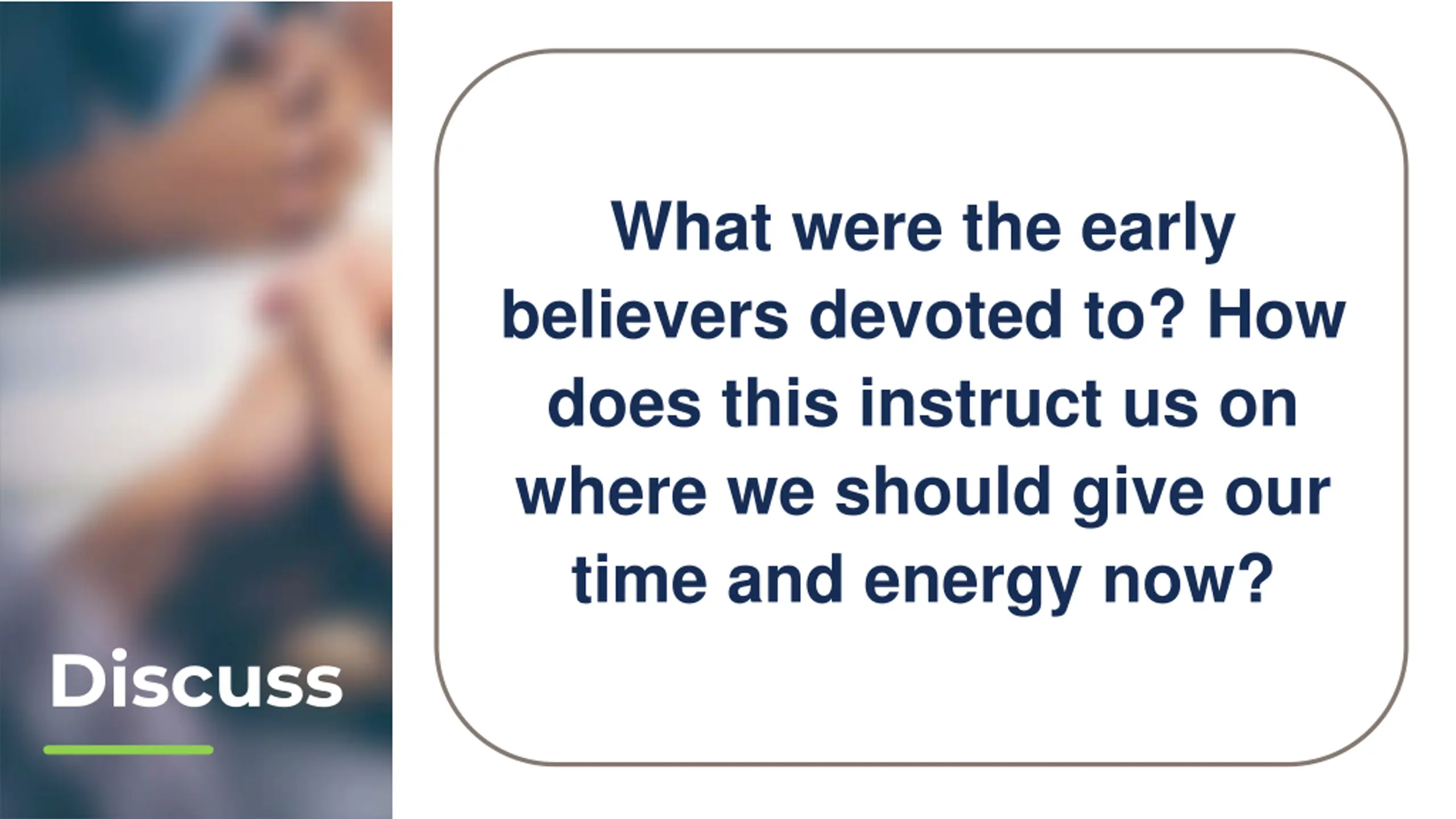 Discuss

What were the early believers devoted to? How does this instruct us on where we should give our time and energy now?